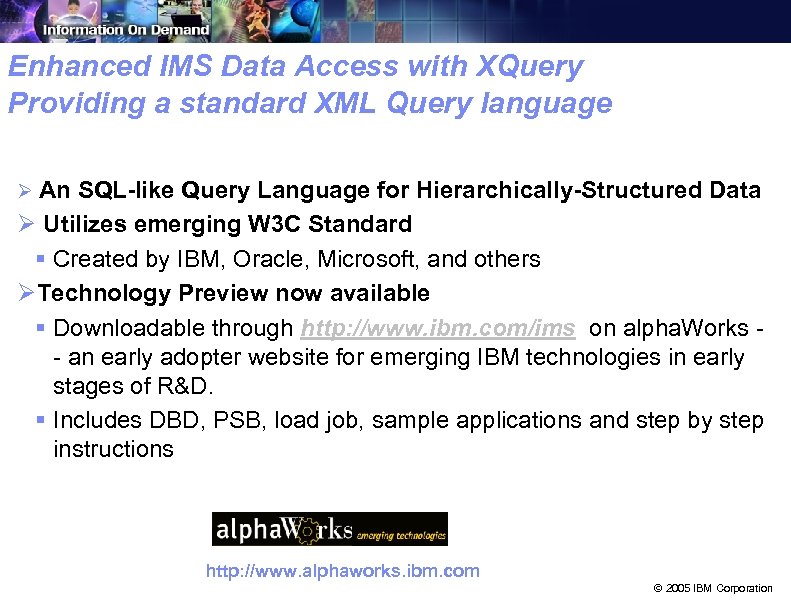 Information On Demand

Enhanced IMS Data Access with XQuery
Providing a standard XML Query language

➢ An SQL-like Query Language for Hierarchically-Structured Data
➢ Utilizes emerging W3C Standard
▪ Created by IBM, Oracle, Microsoft, and others
➢ Technology Preview now available
▪ Downloadable through http://www.ibm.com/ims on alphaWorks -- an early adopter website for emerging IBM technologies in early stages of R&D.
▪ Includes DBD, PSB, load job, sample applications and step by step instructions

alphaWorks emerging technologies

http://www.alphaworks.ibm.com

© 2005 IBM Corporation